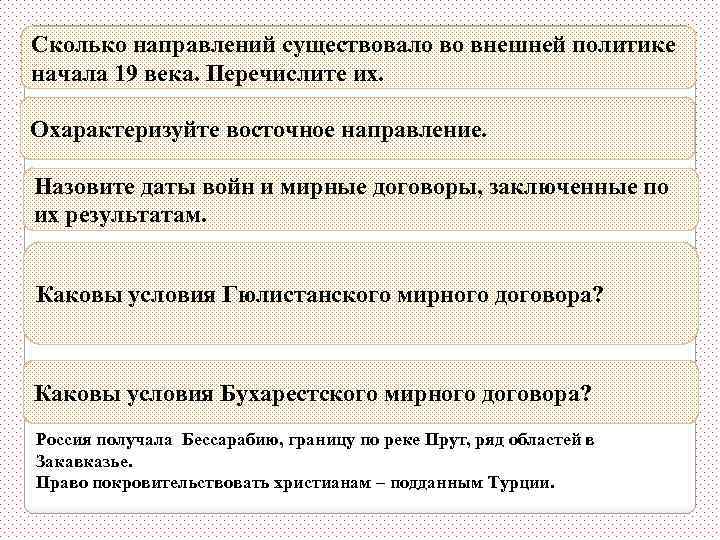 Сколько направлений существовало во внешней политике начала 19 века. Перечислите их.

Охарактеризуйте восточное направление.

Назовите даты войн и мирные договоры, заключенные по их результатам.

Каковы условия Гюлистанского мирного договора?

Каковы условия Бухарестского мирного договора?

Россия получала Бессарабию, границу по реке Прут, ряд областей в Закавказье.
Право покровительствовать христианам – подданным Турции.